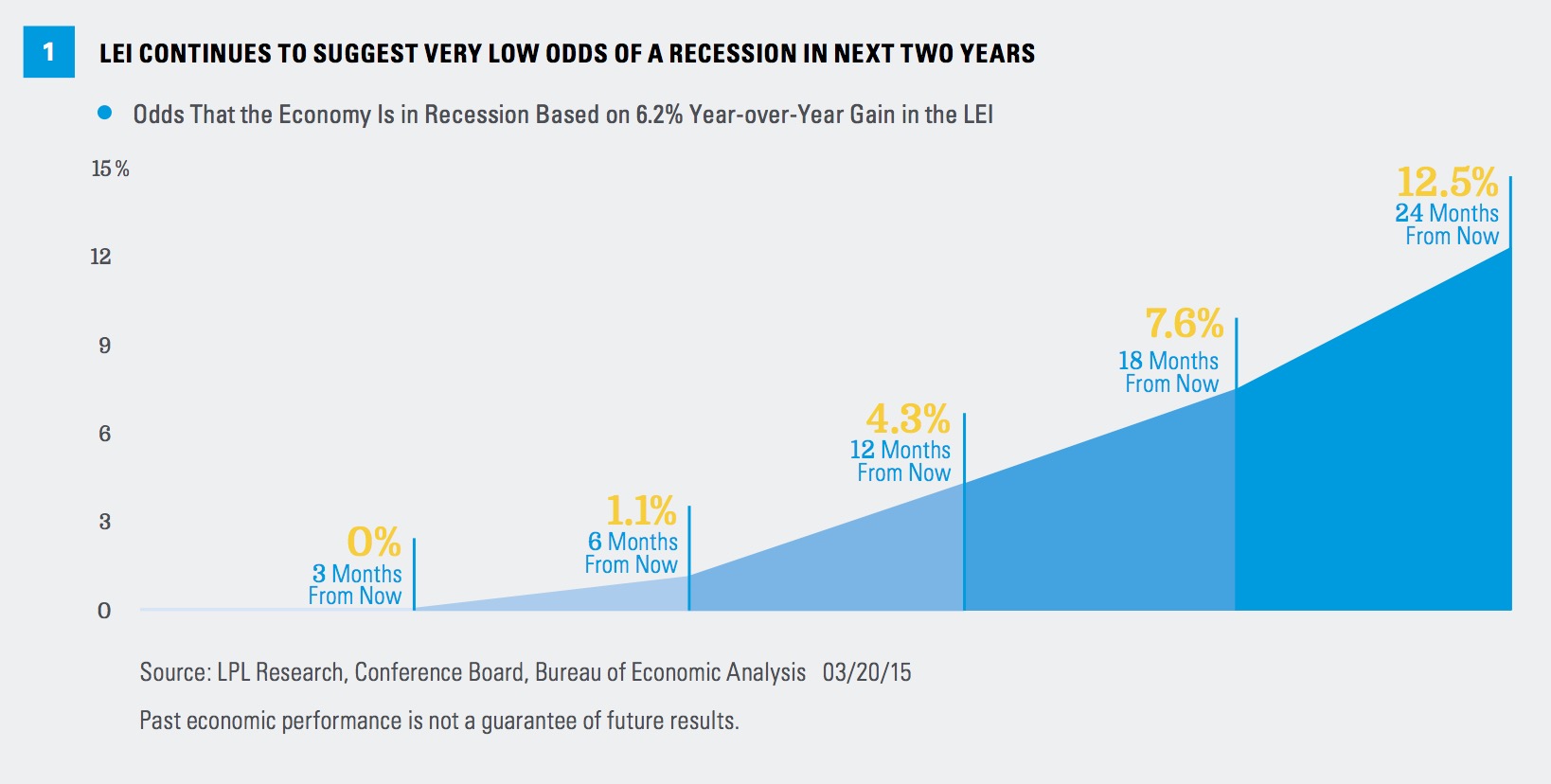 1 LEI CONTINUES TO SUGGEST VERY LOW ODDS OF A RECESSION IN NEXT TWO YEARS

Odds That the Economy Is in Recession Based on 6.2% Year-over-Year Gain in the LEI

15 %
12
9
6
3
0

0%
3 Months From Now

1.1%
6 Months From Now

4.3%
12 Months From Now

7.6%
18 Months From Now

12.5%
24 Months From Now

Source: LPL Research, Conference Board, Bureau of Economic Analysis 03/20/15

Past economic performance is not a guarantee of future results.